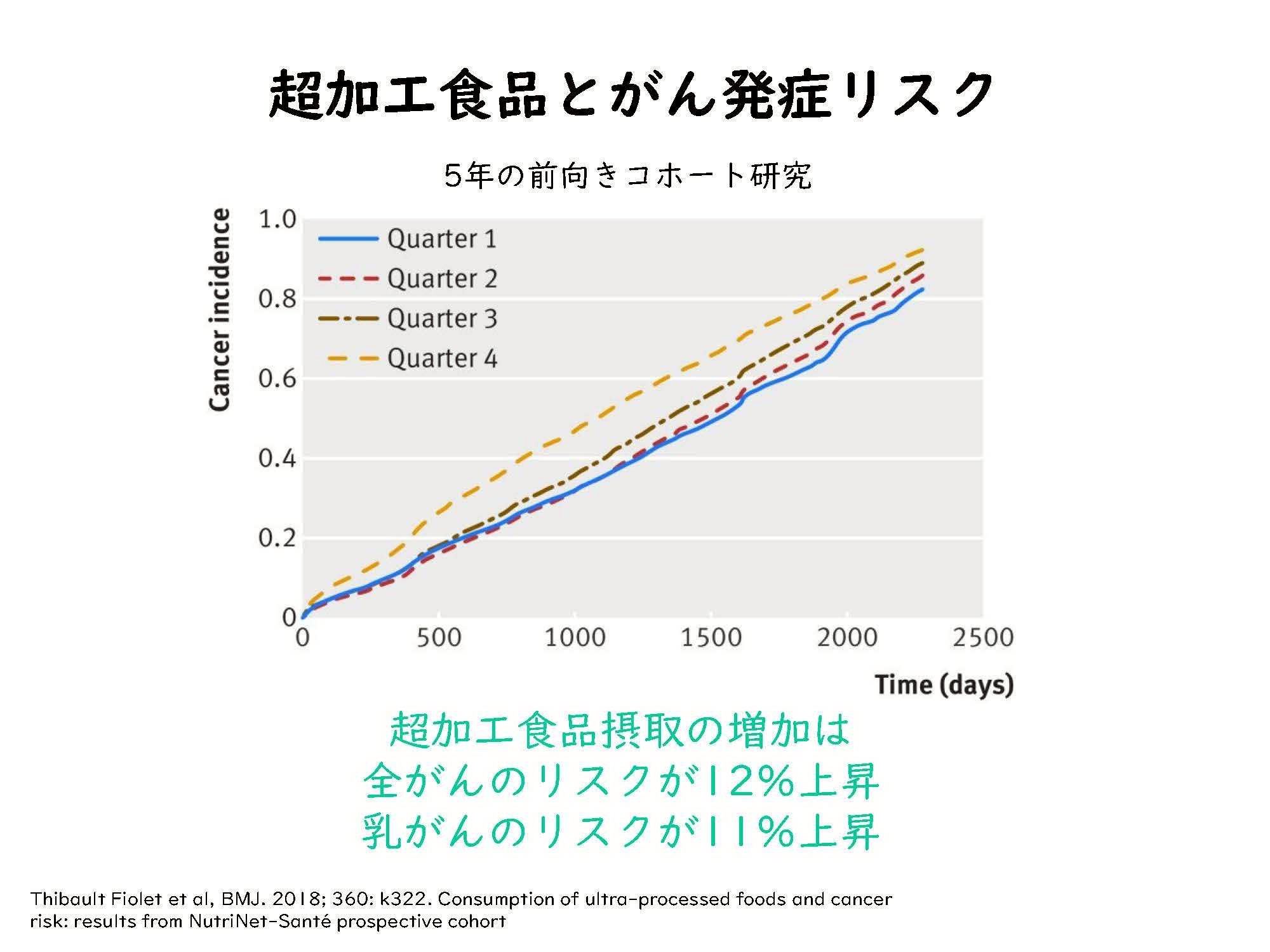 超加工食品とがん発症リスク

5年の前向きコホート研究

Cancer incidence

1.0
0.8
0.6
0.4
0.2
0

Quarter 1
Quarter 2
Quarter 3
Quarter 4

0 500 1000 1500 2000 2500

Time (days)

超加工食品摂取の増加は
全がんのリスクが12%上昇
乳がんのリスクが11%上昇

Thibault Fiolet et al, BMJ. 2018; 360: k322. Consumption of ultra-processed foods and cancer risk: results from NutriNet-Santé prospective cohort